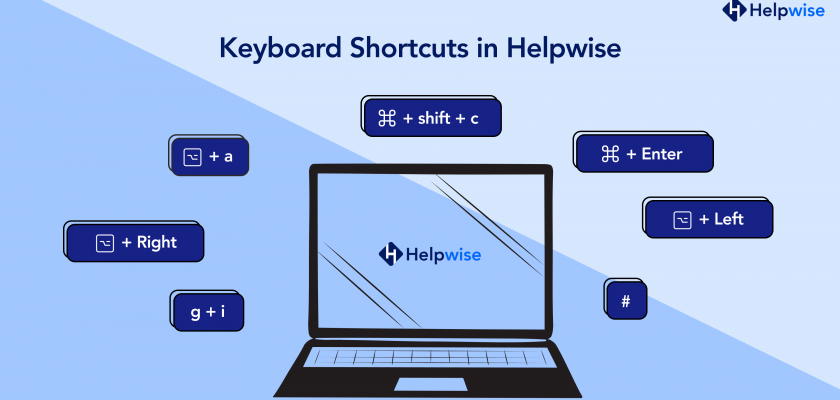 Helpwise

Keyboard Shortcuts in Helpwise

⌘ + shift + c

⌥ + a

⌘ + Enter

⌥ + Left

⌥ + Right

Helpwise

g + i

#